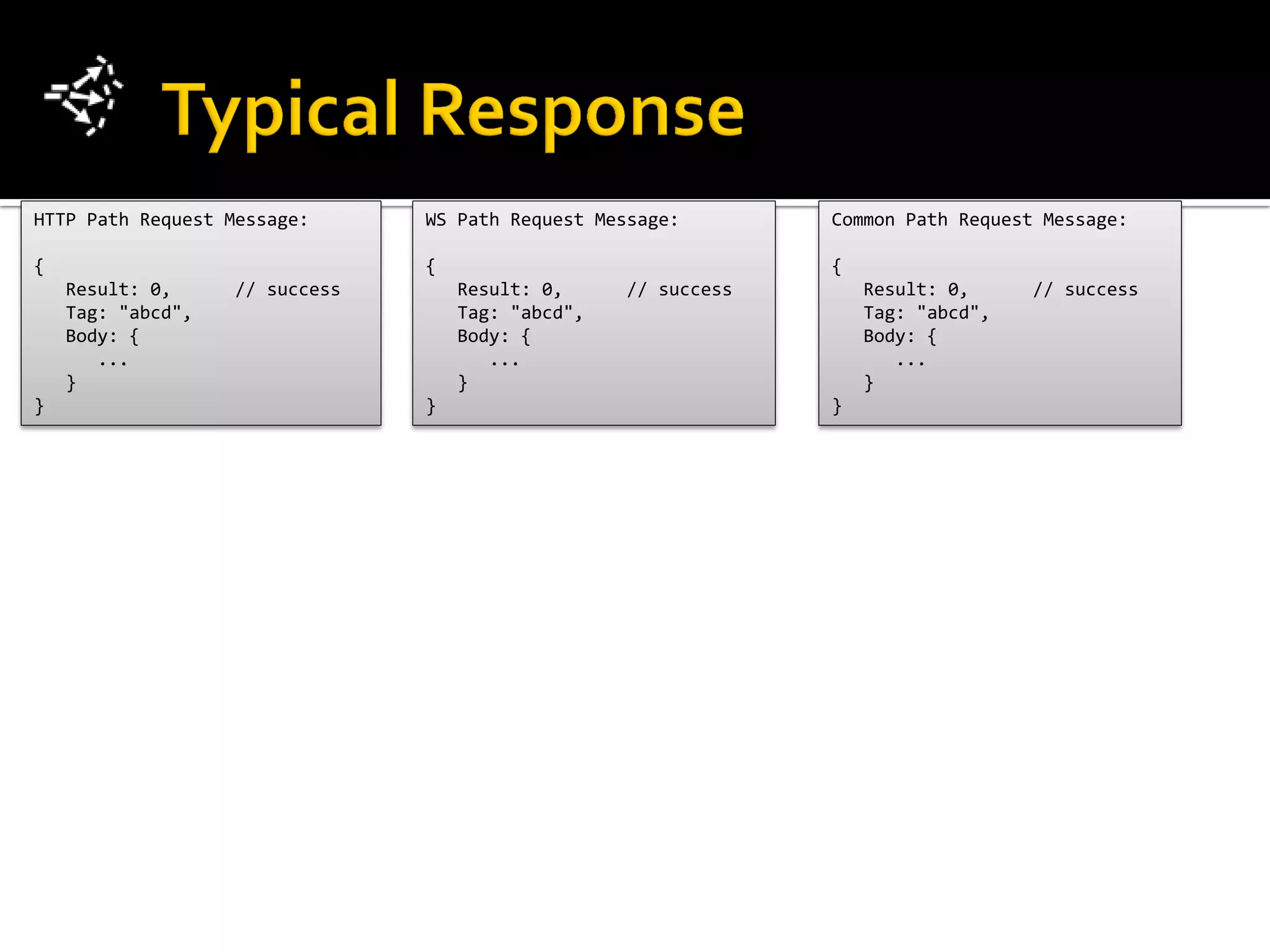 Typical Response

HTTP Path Request Message:

{
   Result: 0,      // success
   Tag: "abcd",
   Body: {
      ...
   }
}

WS Path Request Message:

{
   Result: 0,      // success
   Tag: "abcd",
   Body: {
      ...
   }
}

Common Path Request Message:

{
   Result: 0,      // success
   Tag: "abcd",
   Body: {
      ...
   }
}